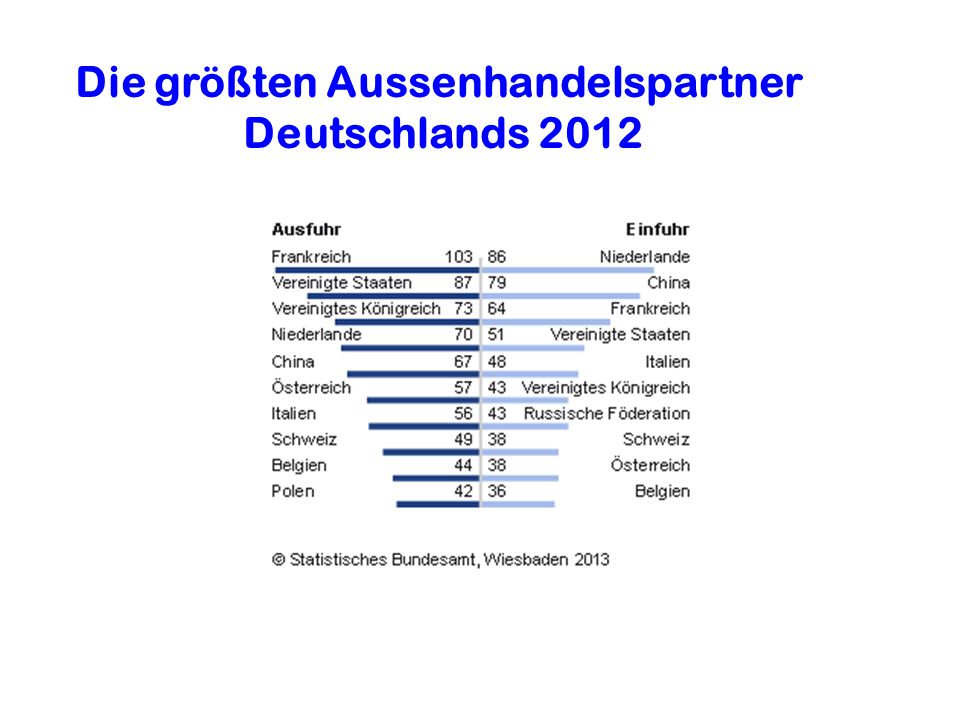 Die größten Aussenhandelspartner Deutschlands 2012

| Ausfuhr | | | Einfuhr |
|---|---|---|---|
| Frankreich | 103 | 86 | Niederlande |
| Vereinigte Staaten | 87 | 79 | China |
| Vereinigtes Königreich | 73 | 64 | Frankreich |
| Niederlande | 70 | 51 | Vereinigte Staaten |
| China | 67 | 48 | Italien |
| Österreich | 57 | 43 | Vereinigtes Königreich |
| Italien | 56 | 43 | Russische Föderation |
| Schweiz | 49 | 38 | Schweiz |
| Belgien | 44 | 38 | Österreich |
| Polen | 42 | 36 | Belgien |

© Statistisches Bundesamt, Wiesbaden 2013